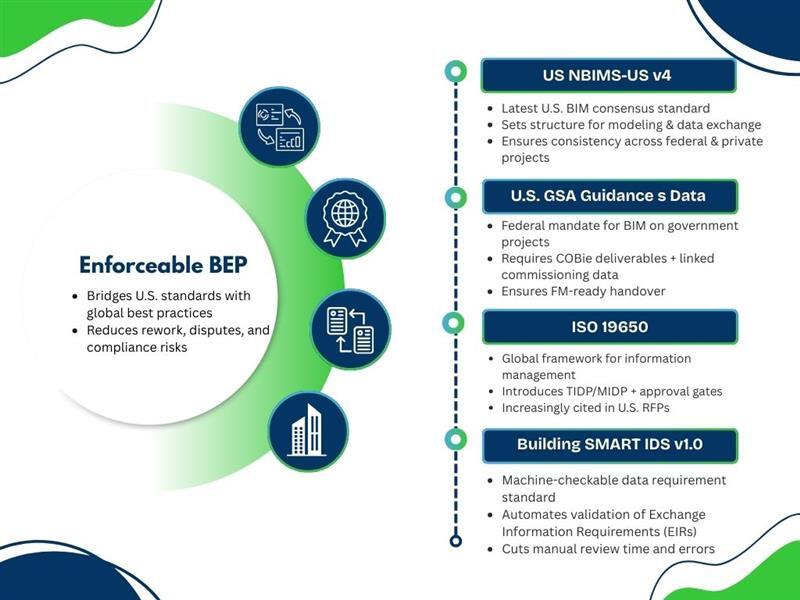 Enforceable BEP

- Bridges U.S. standards with global best practices
- Reduces rework, disputes, and compliance risks

US NBIMS-US v4

- Latest U.S. BIM consensus standard
- Sets structure for modeling & data exchange
- Ensures consistency across federal & private projects

U.S. GSA Guidance s Data

- Federal mandate for BIM on government projects
- Requires COBie deliverables + linked commissioning data
- Ensures FM-ready handover

ISO 19650

- Global framework for information management
- Introduces TIDP/MIDP + approval gates
- Increasingly cited in U.S. RFPs

Building SMART IDS v1.0

- Machine-checkable data requirement standard
- Automates validation of Exchange Information Requirements (EIRs)
- Cuts manual review time and errors